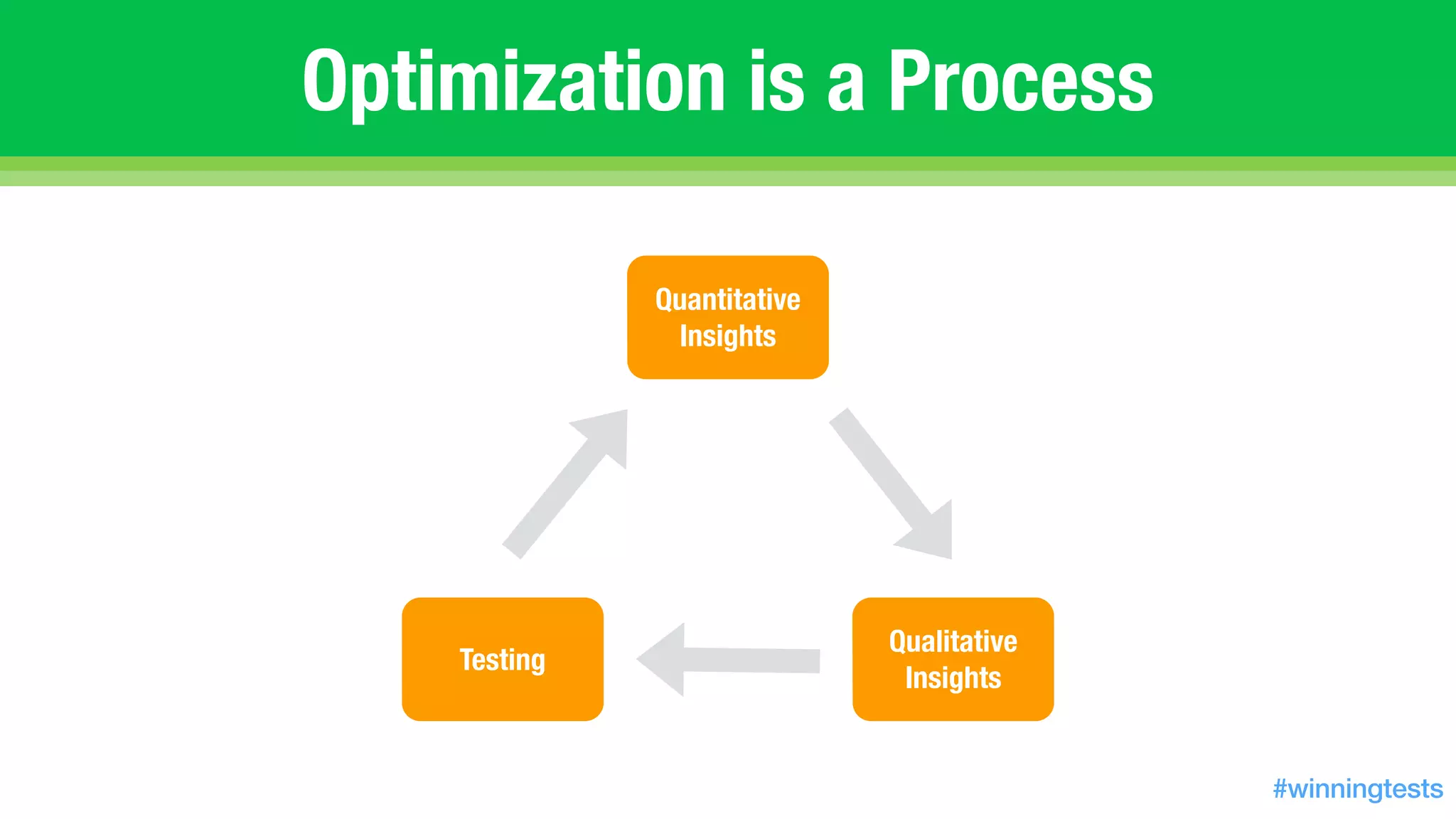 Optimization is a Process

Quantitative Insights

Qualitative Insights

Testing

#winningtests